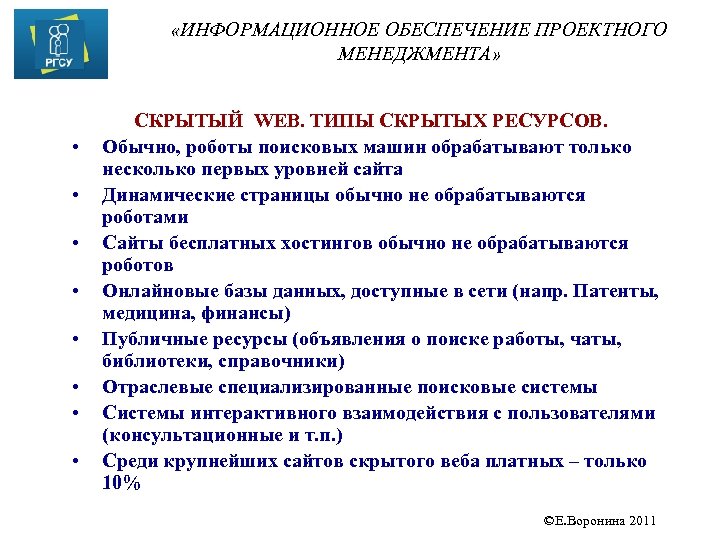 РГСУ

«ИНФОРМАЦИОННОЕ ОБЕСПЕЧЕНИЕ ПРОЕКТНОГО МЕНЕДЖМЕНТА»

СКРЫТЫЙ WEB. ТИПЫ СКРЫТЫХ РЕСУРСОВ.

• Обычно, роботы поисковых машин обрабатывают только несколько первых уровней сайта
• Динамические страницы обычно не обрабатываются роботами
• Сайты бесплатных хостингов обычно не обрабатываются роботов
• Онлайновые базы данных, доступные в сети (напр. Патенты, медицина, финансы)
• Публичные ресурсы (объявления о поиске работы, чаты, библиотеки, справочники)
• Отраслевые специализированные поисковые системы
• Системы интерактивного взаимодействия с пользователями (консультационные и т.п.)
• Среди крупнейших сайтов скрытого веба платных – только 10%

©Е.Воронина 2011